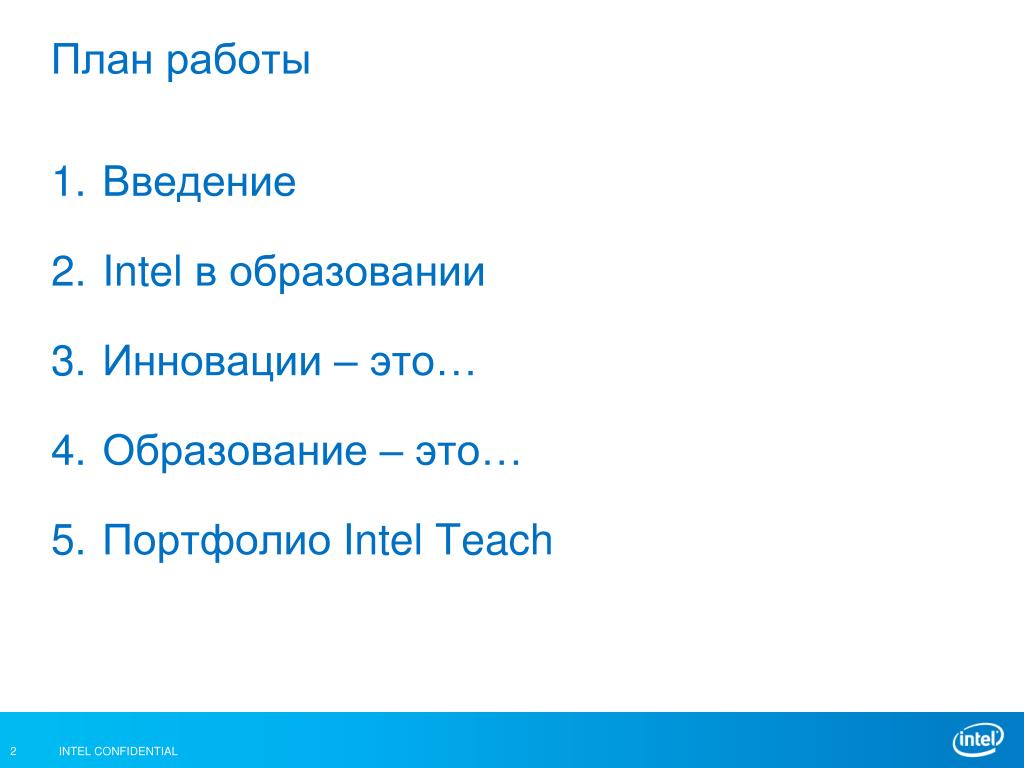 План работы

1. Введение

2. Intel в образовании

3. Инновации – это…

4. Образование – это…

5. Портфолио Intel Teach

2 INTEL CONFIDENTIAL

intel